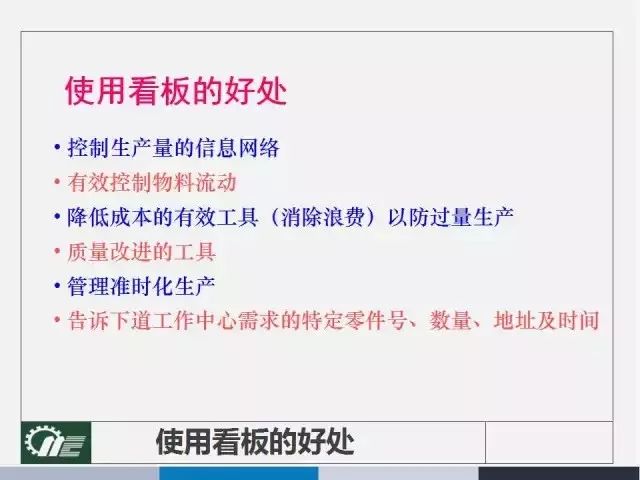 使用看板的好处

• 控制生产量的信息网络
• 有效控制物料流动
• 降低成本的有效工具（消除浪费）以防过量生产
• 质量改进的工具
• 管理准时化生产
• 告诉下道工作中心需求的特定零件号、数量、地址及时间

使用看板的好处